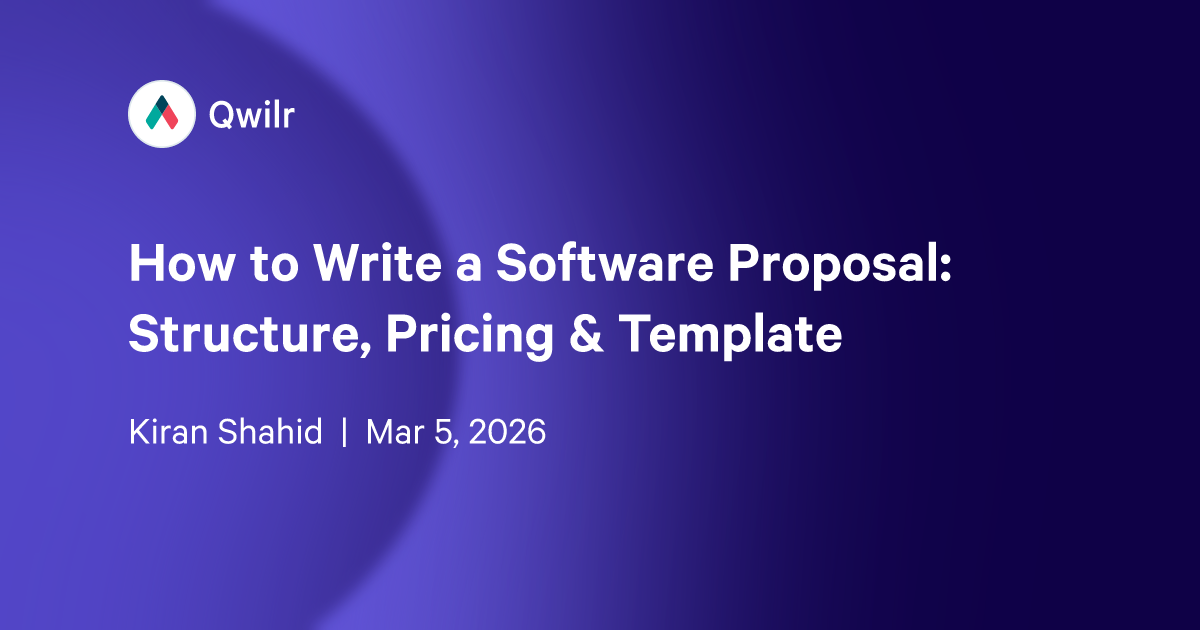 Qwilr

How to Write a Software Proposal: Structure, Pricing & Template

Kiran Shahid | Mar 5, 2026